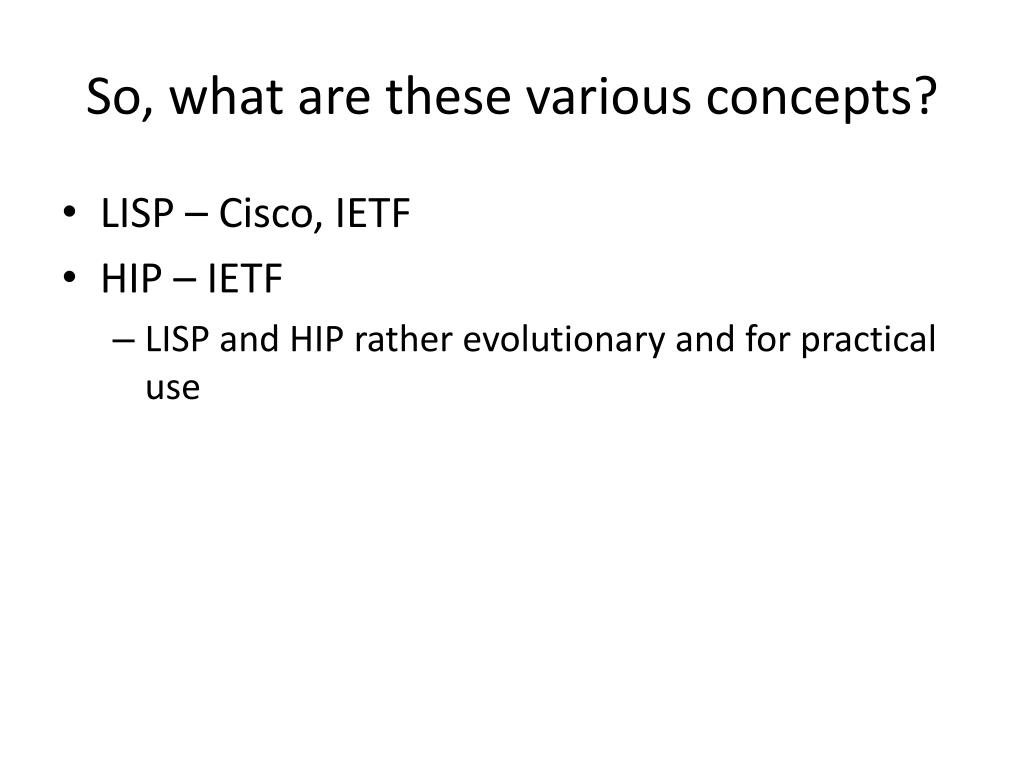 So, what are these various concepts?

• LISP – Cisco, IETF
• HIP – IETF
– LISP and HIP rather evolutionary and for practical use